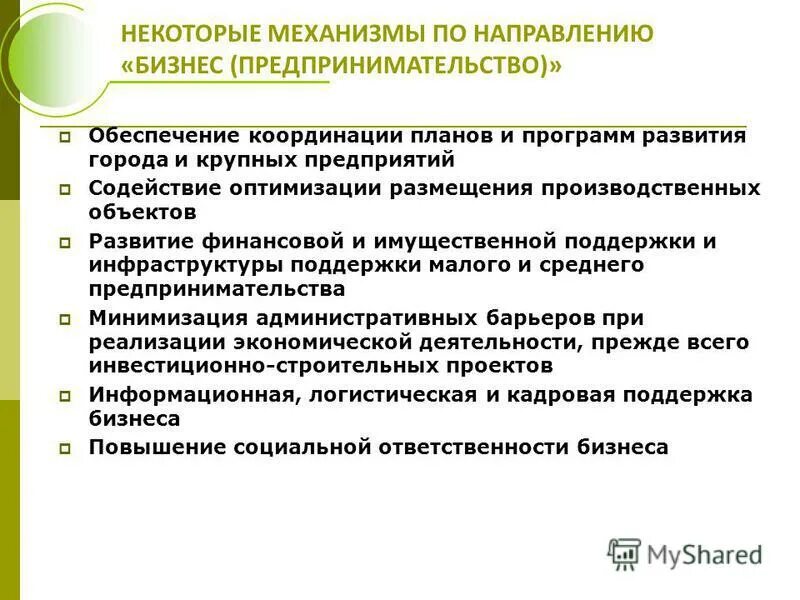 НЕКОТОРЫЕ МЕХАНИЗМЫ ПО НАПРАВЛЕНИЮ «БИЗНЕС (ПРЕДПРИНИМАТЕЛЬСТВО)»

Обеспечение координации планов и программ развития города и крупных предприятий

Содействие оптимизации размещения производственных объектов

Развитие финансовой и имущественной поддержки и инфраструктуры поддержки малого и среднего предпринимательства

Минимизация административных барьеров при реализации экономической деятельности, прежде всего инвестиционно-строительных проектов

Информационная, логистическая и кадровая поддержка бизнеса

Повышение социальной ответственности бизнеса

MyShared